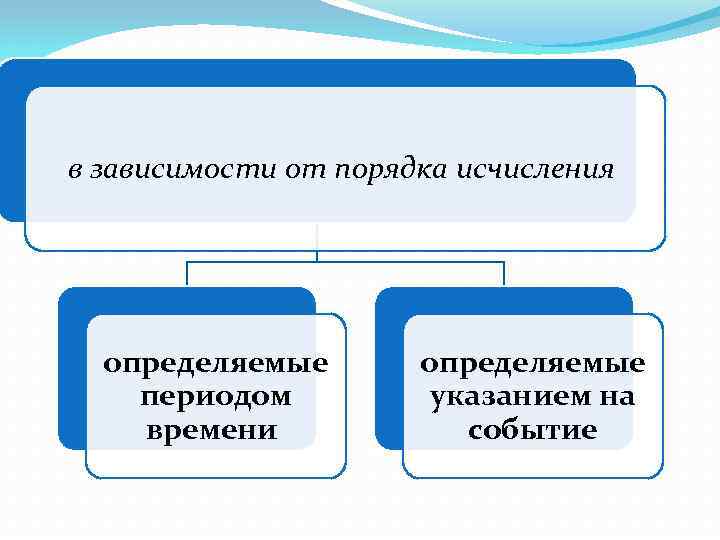 в зависимости от порядка исчисления

определяемые периодом времени

определяемые указанием на событие